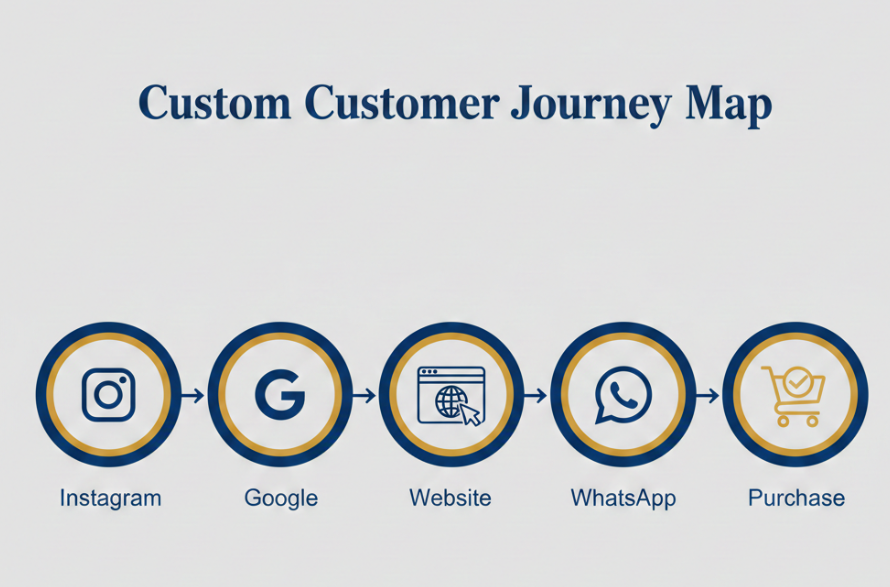 Custom Customer Journey Map

G

Instagram

Google

Website

WhatsApp

Purchase